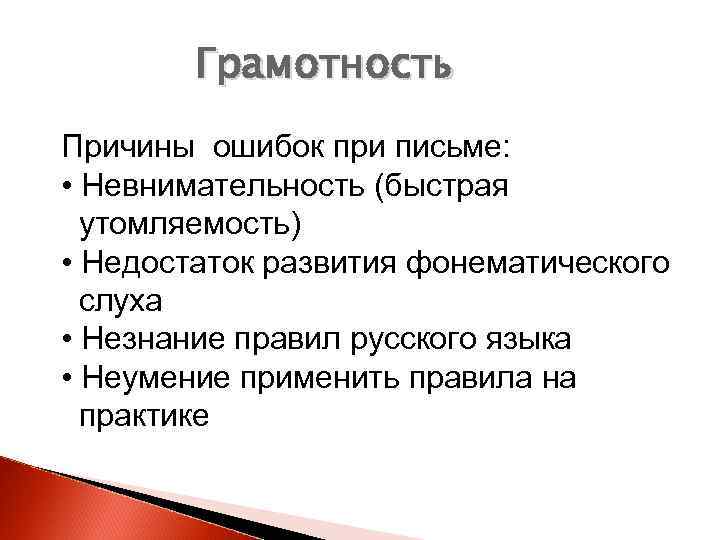 Грамотность

Причины ошибок при письме:
• Невнимательность (быстрая утомляемость)
• Недостаток развития фонематического слуха
• Незнание правил русского языка
• Неумение применить правила на практике